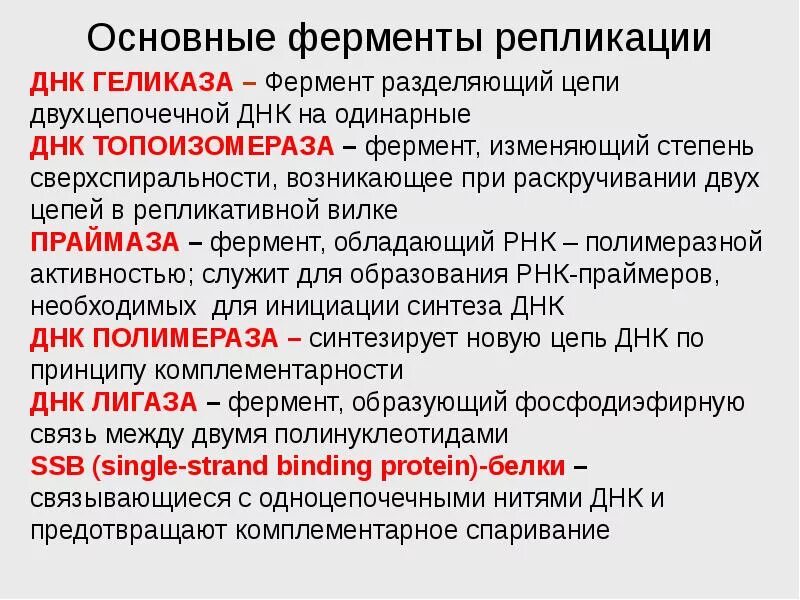 Основные ферменты репликации

ДНК ГЕЛИКАЗА – Фермент разделяющий цепи двухцепочечной ДНК на одинарные

ДНК ТОПОИЗОМЕРАЗА – фермент, изменяющий степень сверхспиральности, возникающее при раскручивании двух цепей в репликативной вилке

ПРАЙМАЗА – фермент, обладающий РНК – полимеразной активностью; служит для образования РНК-праймеров, необходимых для инициации синтеза ДНК

ДНК ПОЛИМЕРАЗА – синтезирует новую цепь ДНК по принципу комплементарности

ДНК ЛИГАЗА – фермент, образующий фосфодиэфирную связь между двумя полинуклеотидами

SSB (single-strand binding protein)-белки – связывающиеся с одноцепочечными нитями ДНК и предотвращают комплементарное спаривание